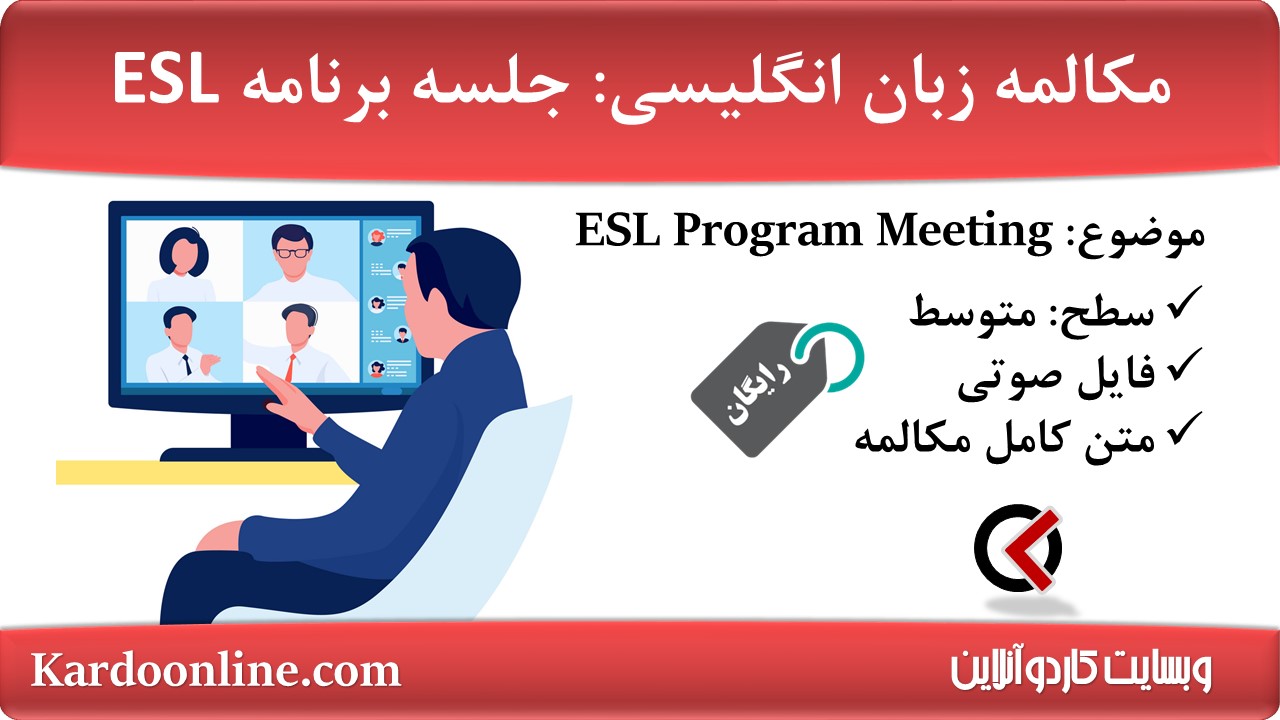 مکالمه زبان انگلیسی: جلسه برنامه ESL

موضوع: ESL Program Meeting

✓ سطح: متوسط
✓ فایل صوتی
✓ متن کامل مکالمه

رایگان

Kardoonline.com

وبسایت کاردو آنلاین